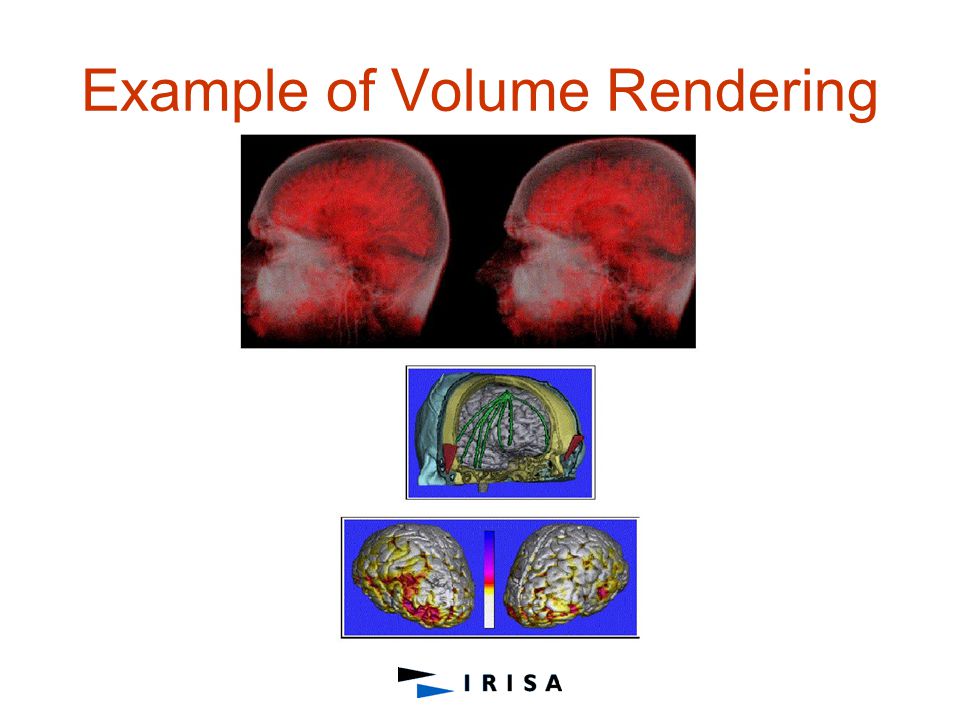 Example of Volume Rendering

IRISA